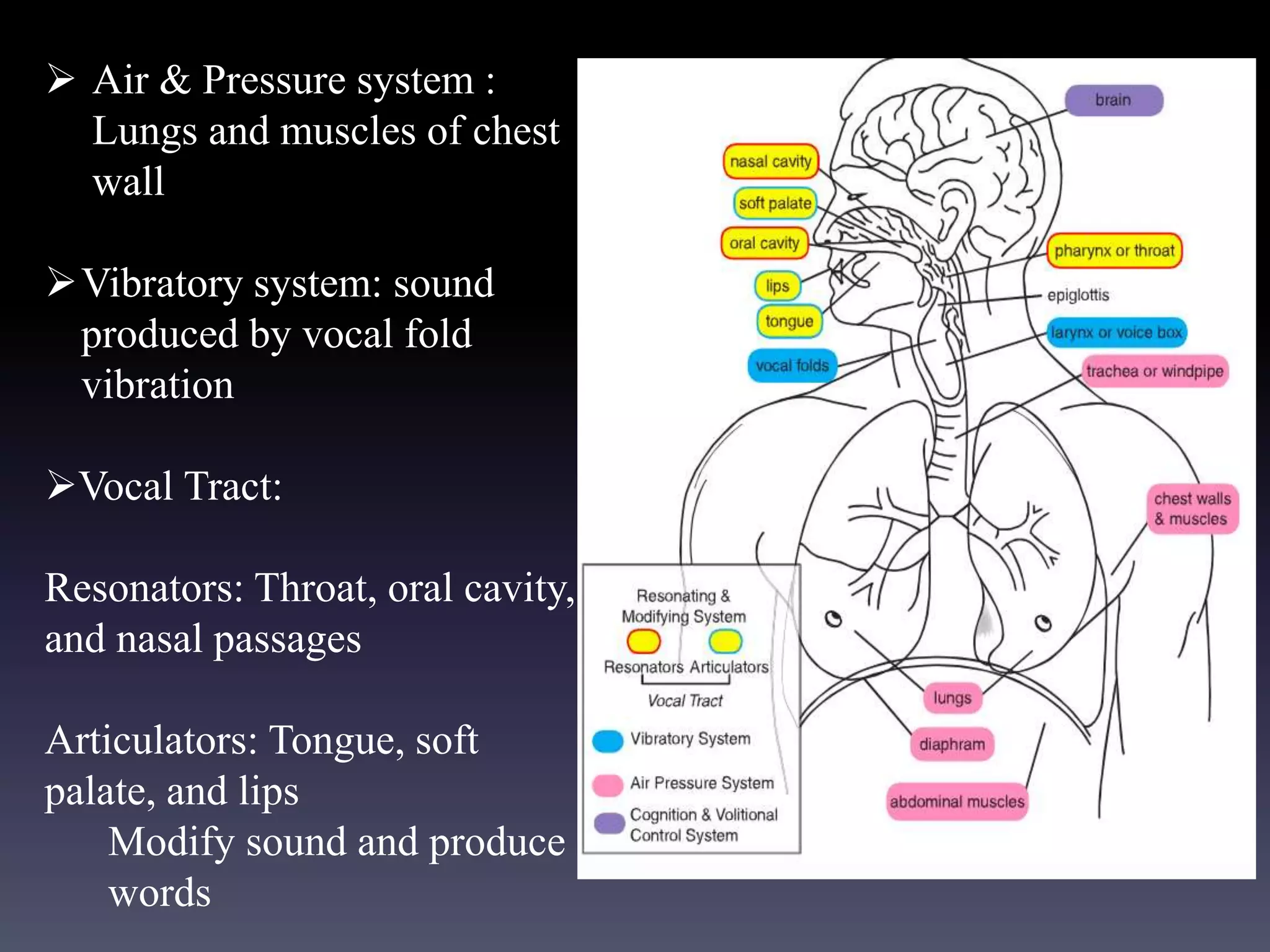 ➢ Air & Pressure system : Lungs and muscles of chest wall

➢ Vibratory system: sound produced by vocal fold vibration

➢ Vocal Tract:

Resonators: Throat, oral cavity, and nasal passages

Articulators: Tongue, soft palate, and lips

Modify sound and produce words

brain

nasal cavity

soft palate

oral cavity

lips

tongue

vocal folds

pharynx or throat

epiglottis

larynx or voice box

trachea or windpipe

chest walls & muscles

lungs

diaphram

abdominal muscles

Resonating & Modifying System

Resonators Articulators

Vocal Tract

Vibratory System

Air Pressure System

Cognition & Volitional Control System